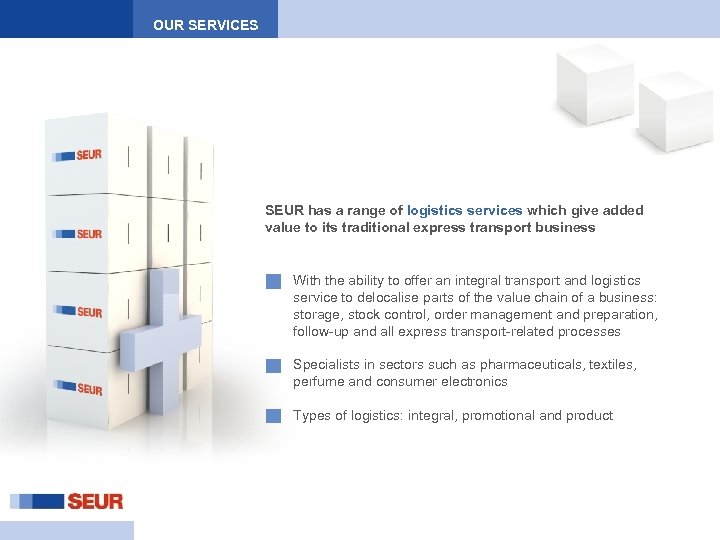 OUR SERVICES

SEUR
SEUR
SEUR
SEUR

SEUR has a range of logistics services which give added value to its traditional express transport business

With the ability to offer an integral transport and logistics service to delocalise parts of the value chain of a business: storage, stock control, order management and preparation, follow-up and all express transport-related processes

Specialists in sectors such as pharmaceuticals, textiles, perfume and consumer electronics

Types of logistics: integral, promotional and product

SEUR